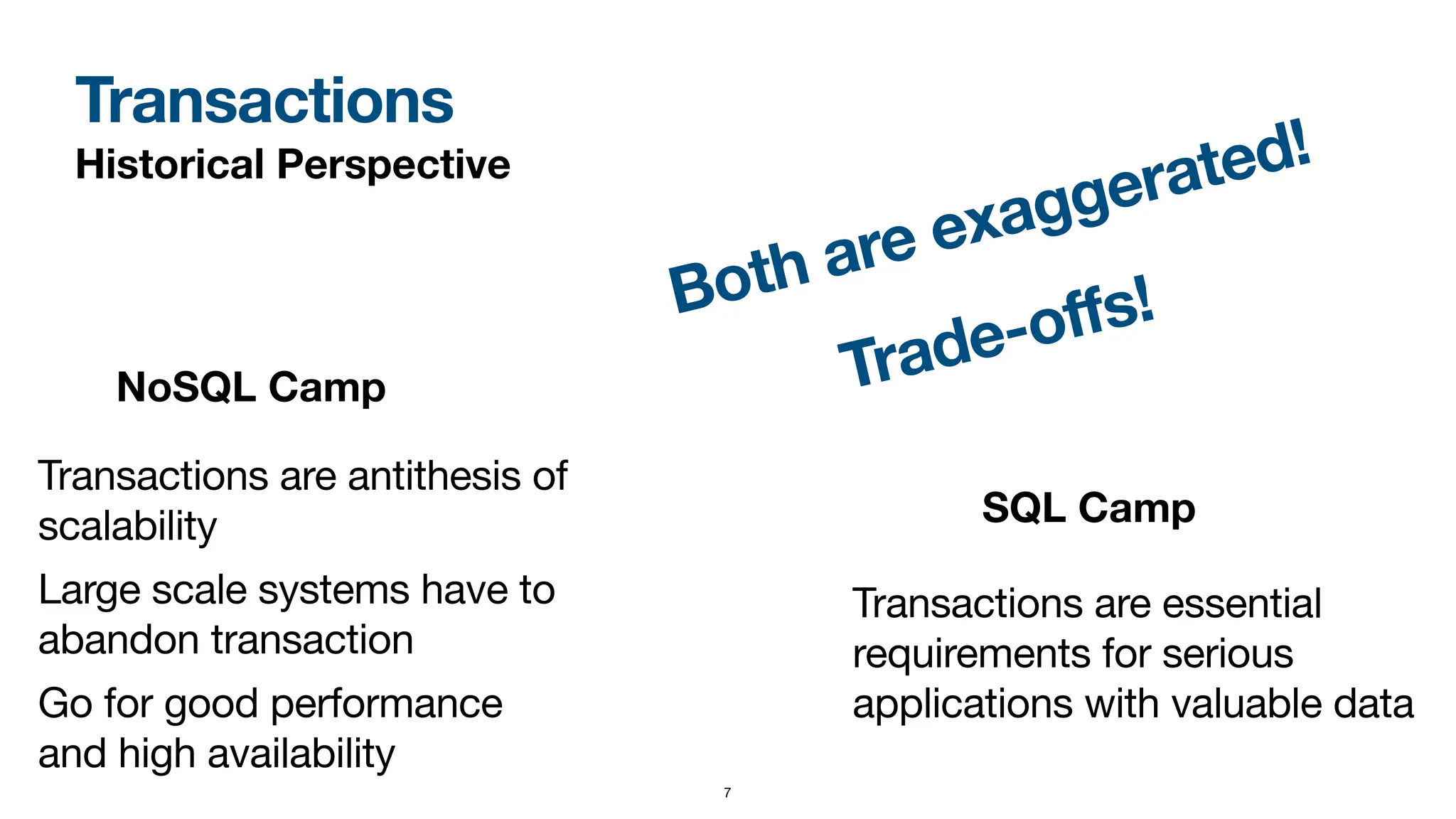 Transactions
Historical Perspective

Both are exaggerated!
Trade-offs!

NoSQL Camp

Transactions are antithesis of scalability

Large scale systems have to abandon transaction

Go for good performance and high availability

SQL Camp

Transactions are essential requirements for serious applications with valuable data

7